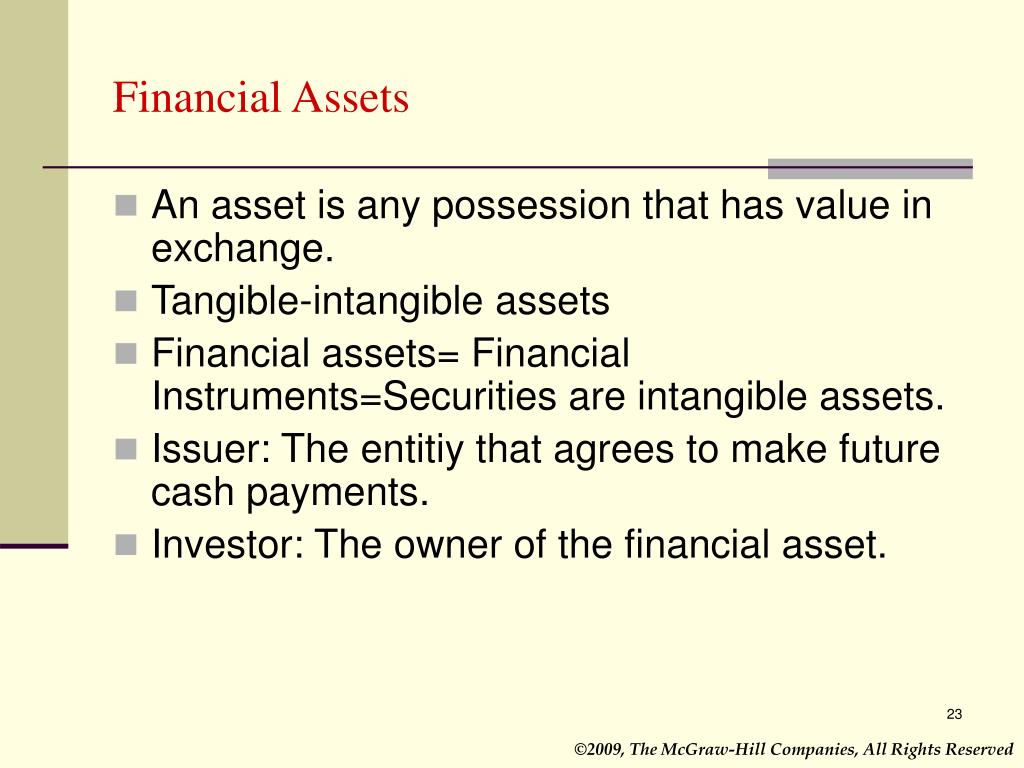 Financial Assets

- An asset is any possession that has value in exchange.
- Tangible-intangible assets
- Financial assets= Financial Instruments=Securities are intangible assets.
- Issuer: The entitiy that agrees to make future cash payments.
- Investor: The owner of the financial asset.

23

©2009, The McGraw-Hill Companies, All Rights Reserved